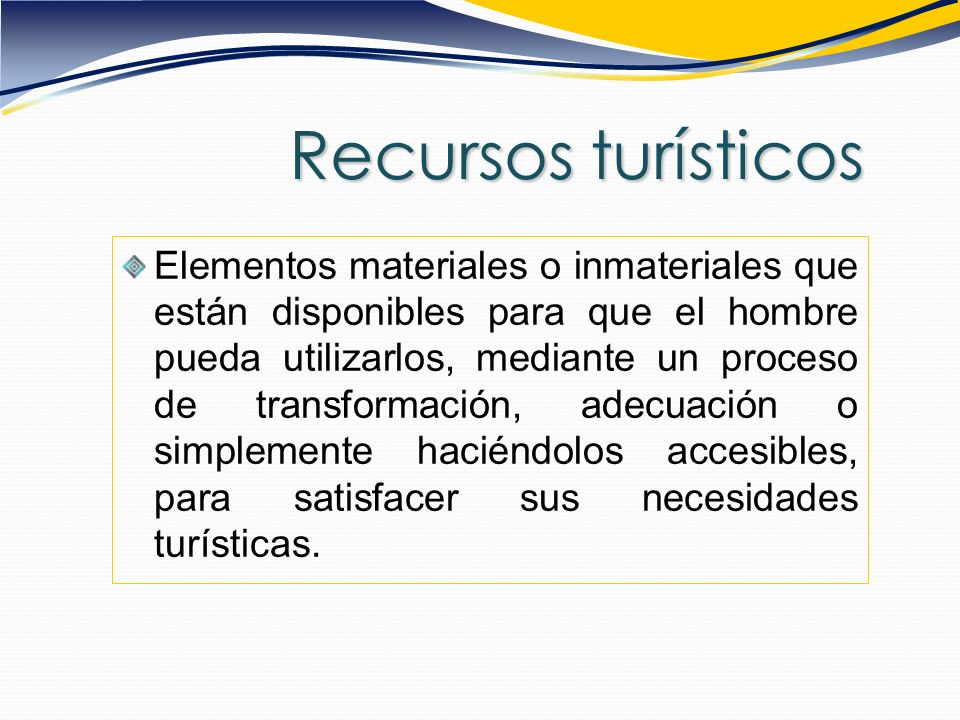 Recursos turísticos

Elementos materiales o inmateriales que están disponibles para que el hombre pueda utilizarlos, mediante un proceso de transformación, adecuación o simplemente haciéndolos accesibles, para satisfacer sus necesidades turísticas.